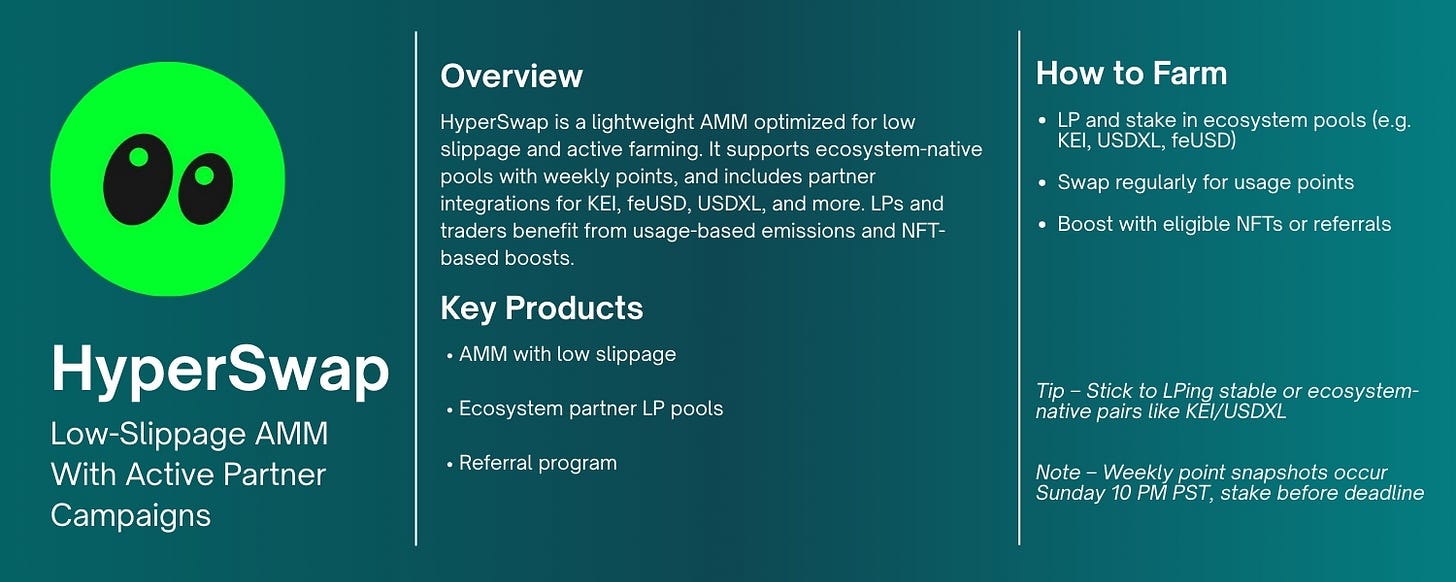 HyperSwap

Low-Slippage AMM With Active Partner Campaigns

Overview

HyperSwap is a lightweight AMM optimized for low slippage and active farming. It supports ecosystem-native pools with weekly points, and includes partner integrations for KEI, feUSD, USDXL, and more. LPs and traders benefit from usage-based emissions and NFT-based boosts.

Key Products

• AMM with low slippage

• Ecosystem partner LP pools

• Referral program

How to Farm

• LP and stake in ecosystem pools (e.g. KEI, USDXL, feUSD)

• Swap regularly for usage points

• Boost with eligible NFTs or referrals

Tip – Stick to LPing stable or ecosystem-native pairs like KEI/USDXL

Note – Weekly point snapshots occur Sunday 10 PM PST, stake before deadline